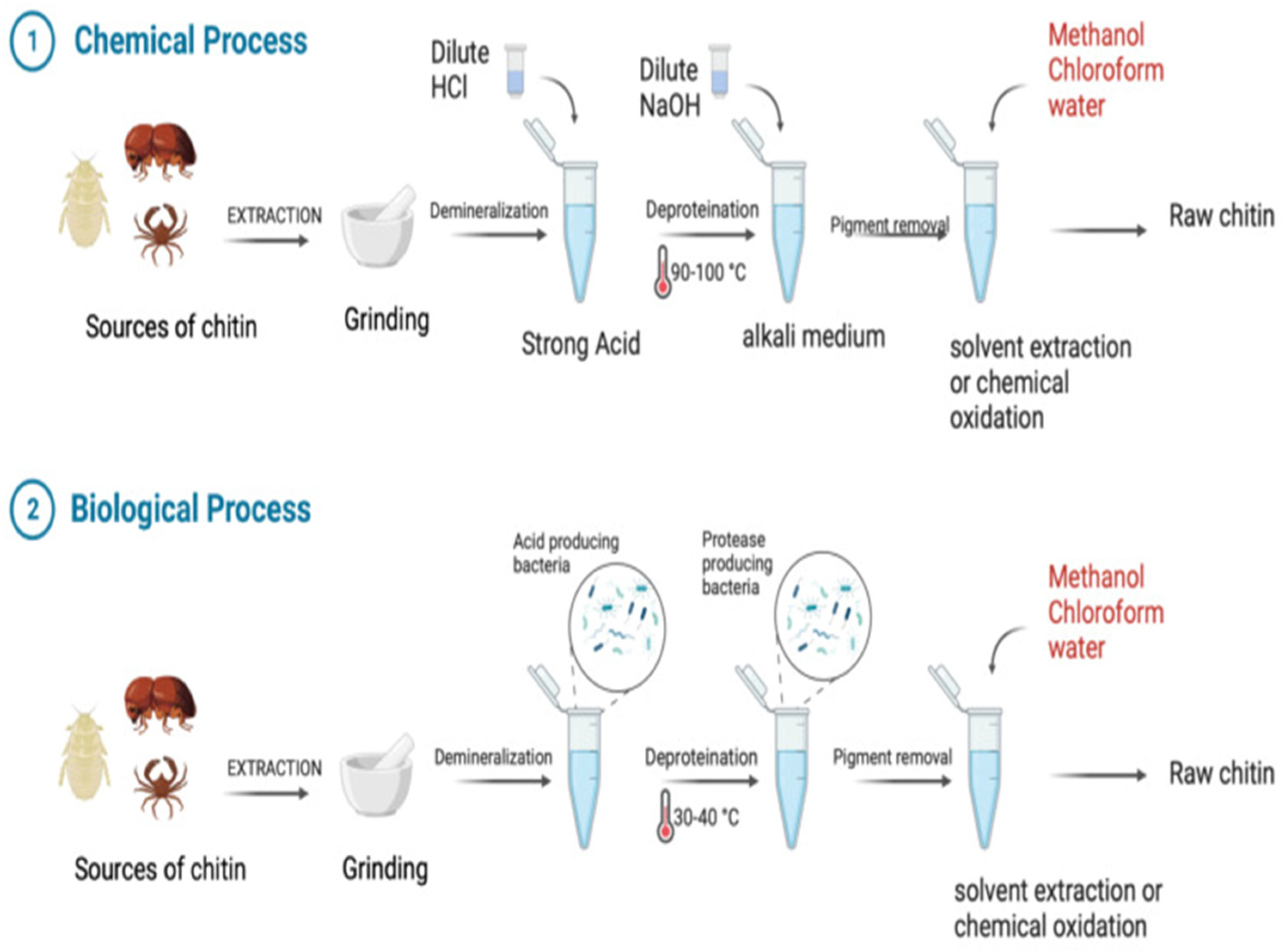 1 Chemical Process

Dilute HCl

Dilute NaOH

Methanol Chloroform water

EXTRACTION

Demineralization

Deproteination

90-100 °C

Pigment removal

Raw chitin

Sources of chitin

Grinding

Strong Acid

alkali medium

solvent extraction or chemical oxidation

2 Biological Process

Acid producing bacteria

Protease producing bacteria

Methanol Chloroform water

EXTRACTION

Demineralization

Deproteination

30-40 °C

Pigment removal

Raw chitin

Sources of chitin

Grinding

solvent extraction or chemical oxidation